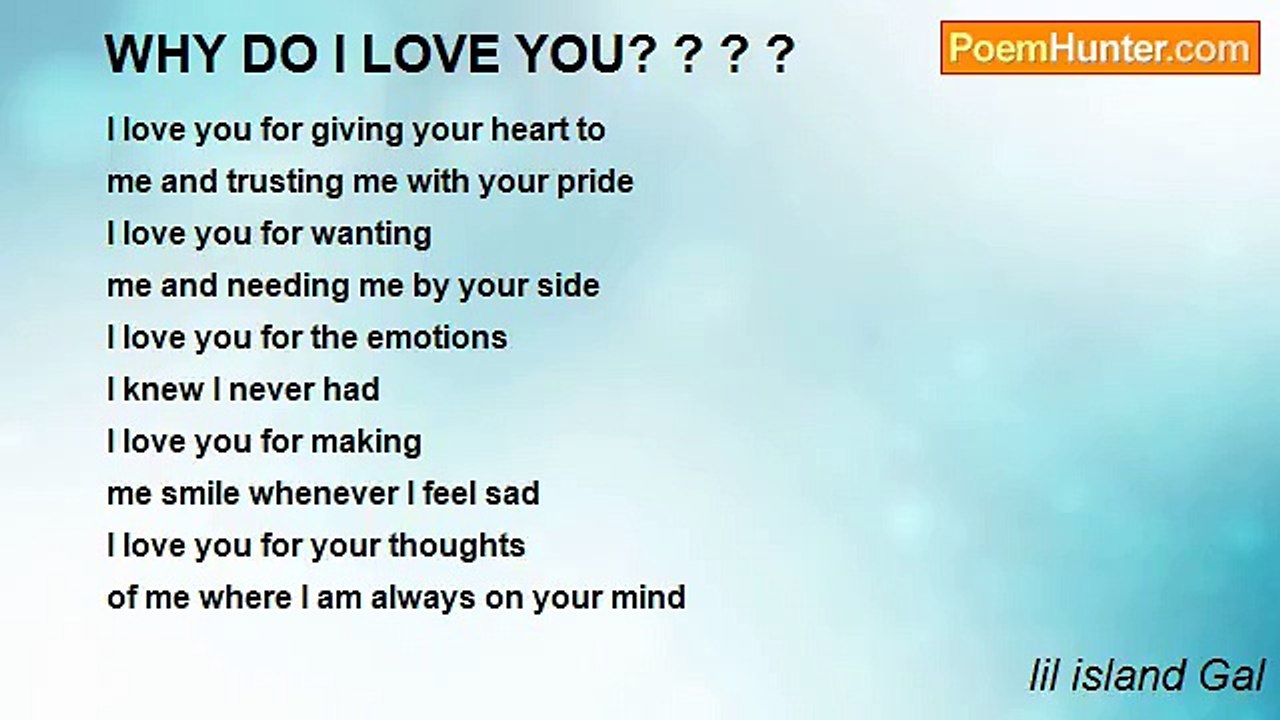 WHY DO I LOVE YOU? ? ? ?

PoemHunter.com

I love you for giving your heart to
me and trusting me with your pride
I love you for wanting
me and needing me by your side
I love you for the emotions
I knew I never had
I love you for making
me smile whenever I feel sad
I love you for your thoughts
of me where I am always on your mind

lil island Gal